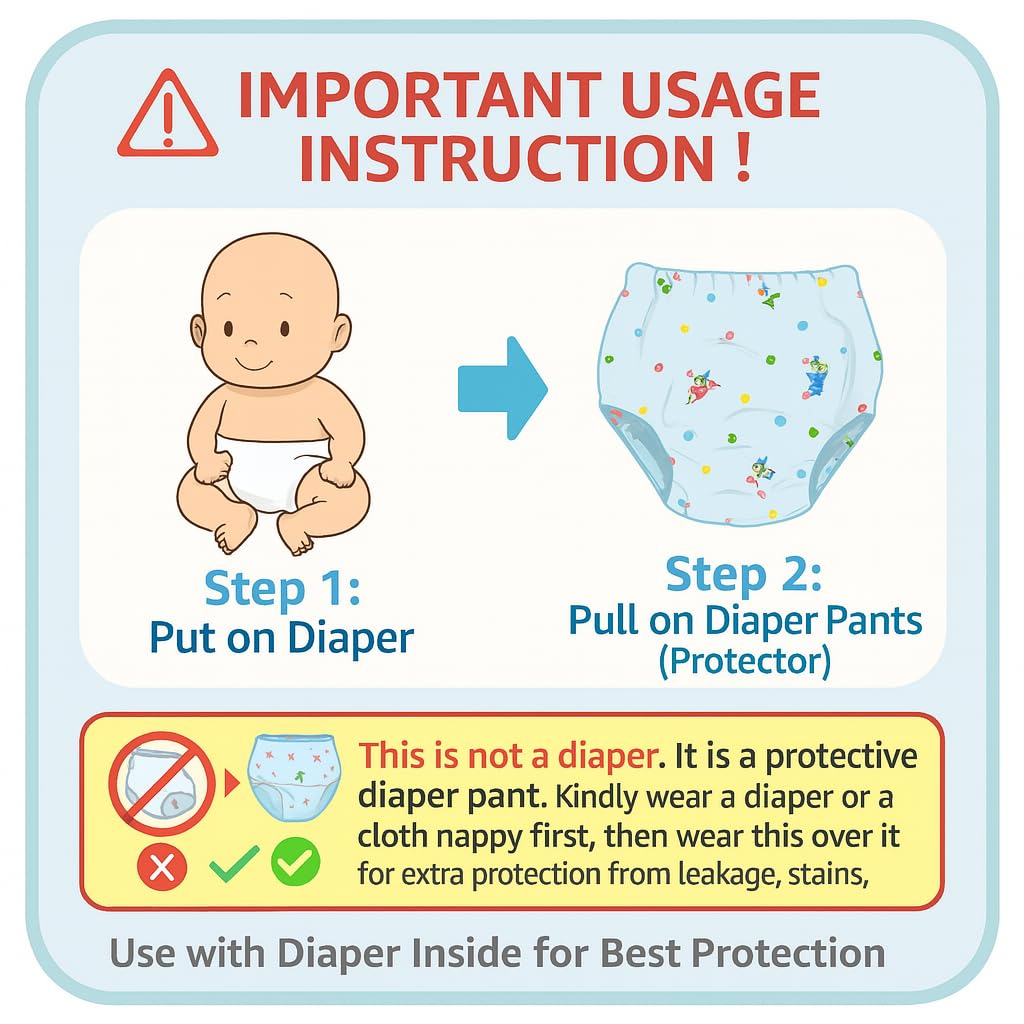 IMPORTANT USAGE INSTRUCTION !

Step 1:
Put on Diaper

Step 2:
Pull on Diaper Pants
(Protector)

This is not a diaper. It is a protective diaper pant. Kindly wear a diaper or a cloth nappy first, then wear this over it for extra protection from leakage, stains,

Use with Diaper Inside for Best Protection